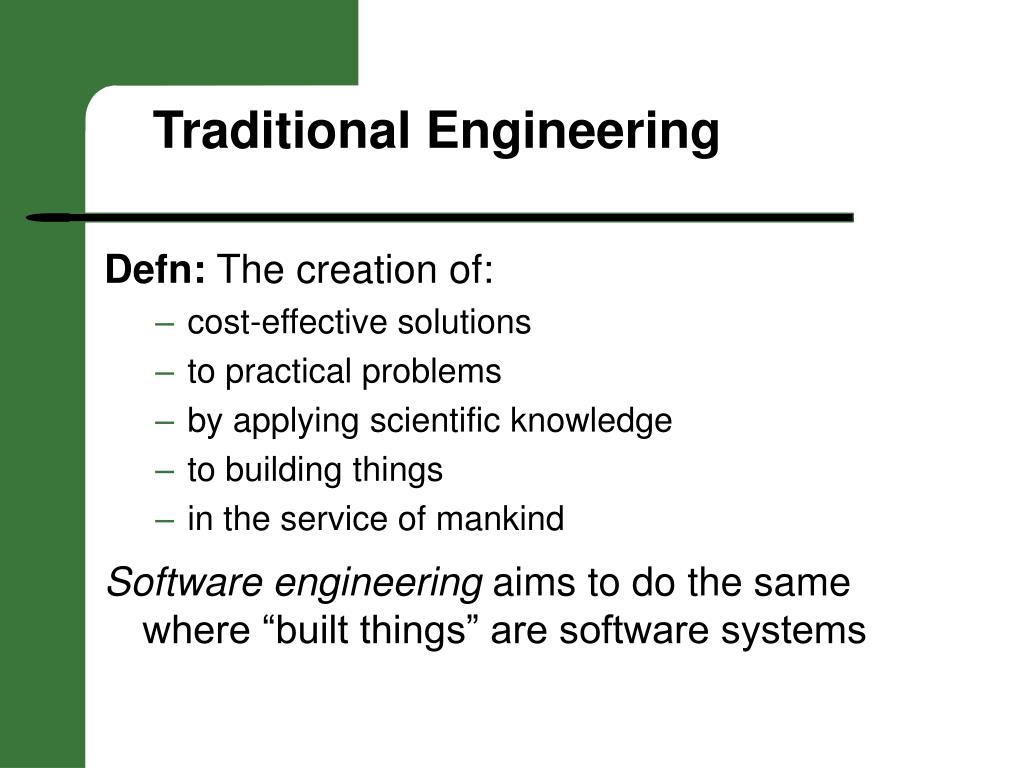 Traditional Engineering

Defn: The creation of:
– cost-effective solutions
– to practical problems
– by applying scientific knowledge
– to building things
– in the service of mankind

Software engineering aims to do the same where “built things” are software systems